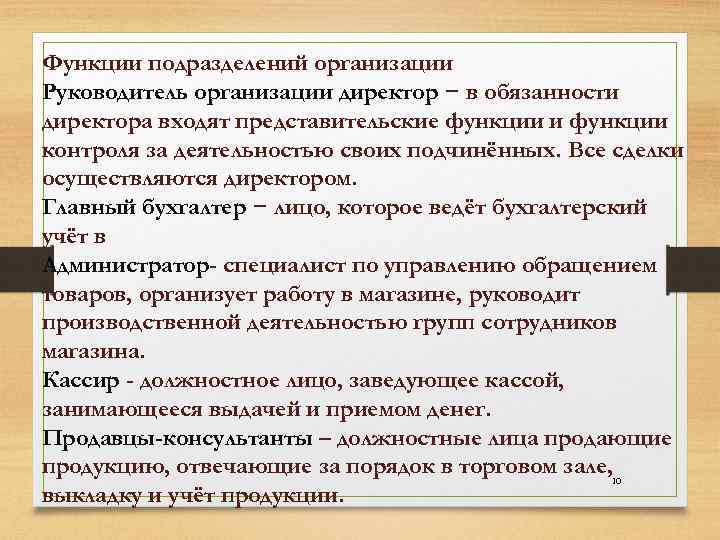 Функции подразделений организации
Руководитель организации директор − в обязанности директора входят представительские функции и функции контроля за деятельностью своих подчинённых. Все сделки осуществляются директором.
Главный бухгалтер − лицо, которое ведёт бухгалтерский учёт в
Администратор- специалист по управлению обращением товаров, организует работу в магазине, руководит производственной деятельностью групп сотрудников магазина.
Кассир - должностное лицо, заведующее кассой, занимающееся выдачей и приемом денег.
Продавцы-консультанты – должностные лица продающие продукцию, отвечающие за порядок в торговом зале, выкладку и учёт продукции.
10